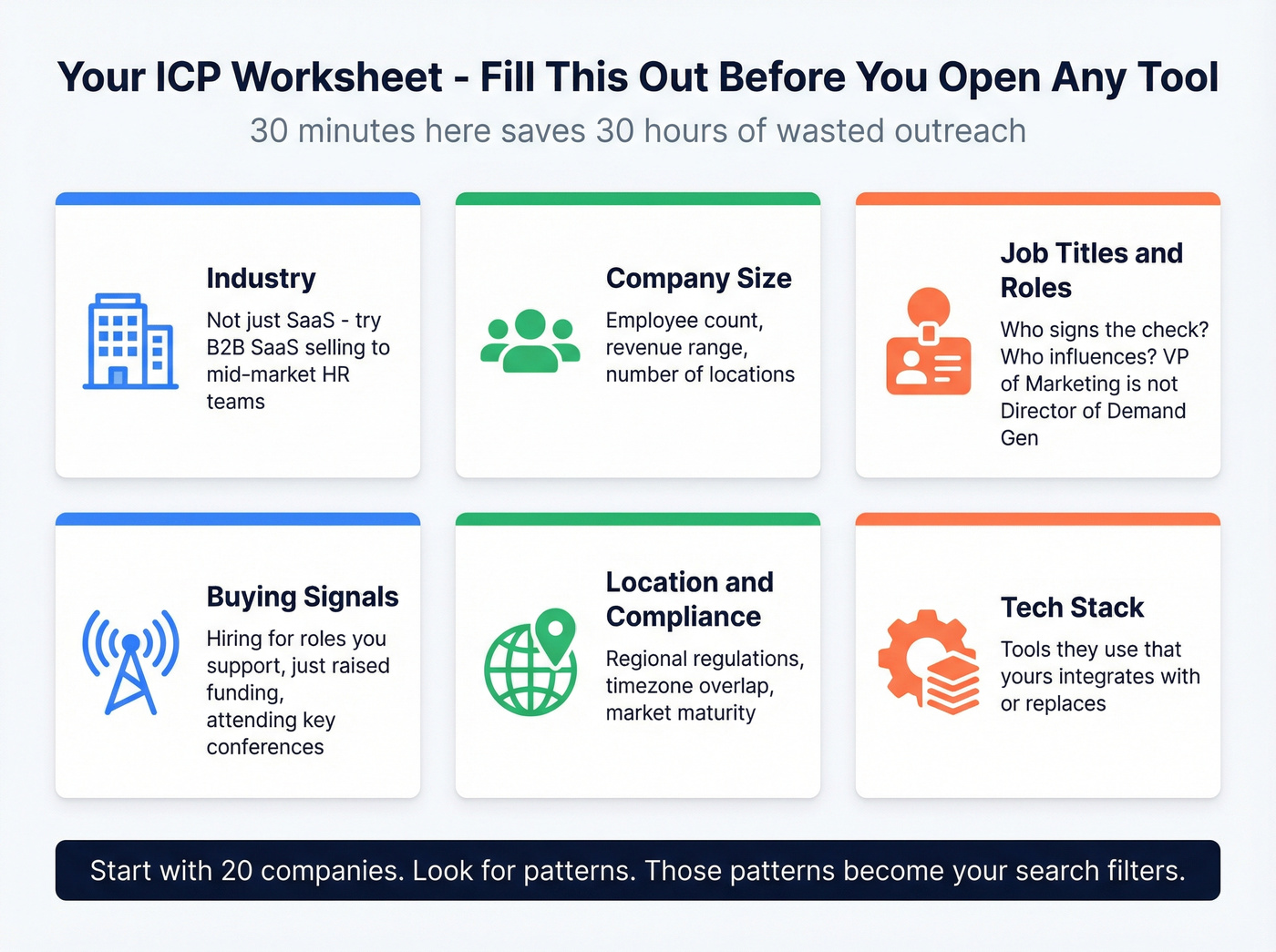 Your ICP Worksheet - Fill This Out Before You Open Any Tool

30 minutes here saves 30 hours of wasted outreach

Industry

Not just SaaS - try B2B SaaS selling to mid-market HR teams

Company Size

Employee count, revenue range, number of locations

Job Titles and Roles

Who signs the check? Who influences? VP of Marketing is not Director of Demand Gen

Buying Signals

Hiring for roles you support, just raised funding, attending key conferences

Location and Compliance

Regional regulations, timezone overlap, market maturity

Tech Stack

Tools they use that yours integrates with or replaces

Start with 20 companies. Look for patterns. Those patterns become your search filters.